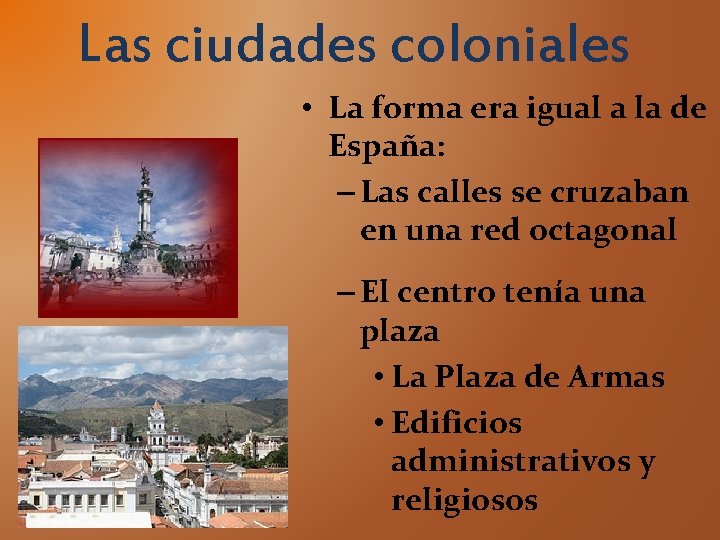 Las ciudades coloniales

• La forma era igual a la de España:
– Las calles se cruzaban en una red octagonal
– El centro tenía una plaza
• La Plaza de Armas
• Edificios administrativos y religiosos